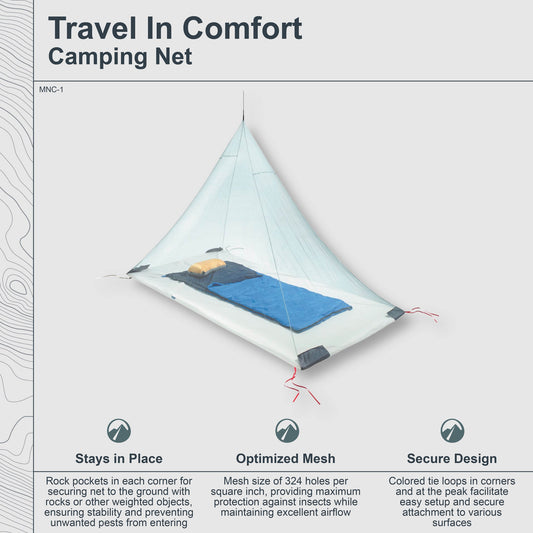 Travel In Comfort
Camping Net

MNC-1

Stays in Place

Rock pockets in each corner for securing net to the ground with rocks or other weighted objects, ensuring stability and preventing unwanted pests from entering

Optimized Mesh

Mesh size of 324 holes per square inch, providing maximum protection against insects while maintaining excellent airflow

Secure Design

Colored tie loops in corners and at the peak facilitate easy setup and secure attachment to various surfaces